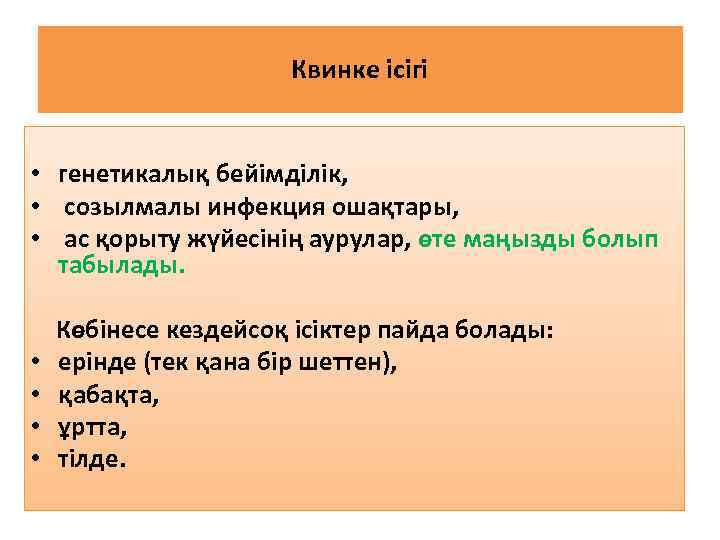 Квинке ісігі

• генетикалық бейімділік,
• созылмалы инфекция ошақтары,
• ас қорыту жүйесінің аурулар, өте маңызды болып табылады.

Көбінесе кездейсоқ ісіктер пайда болады:
• ерінде (тек қана бір шеттен),
• қабақта,
• ұртта,
• тілде.